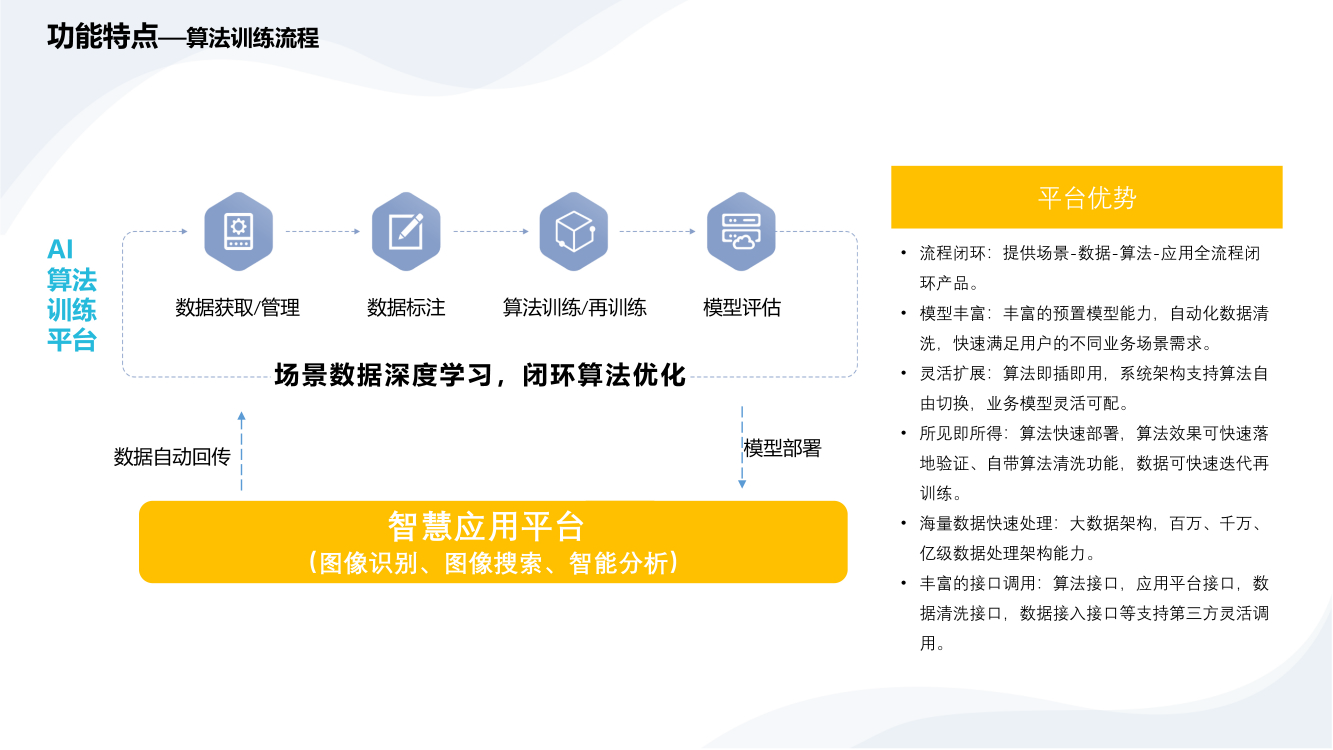 功能特点—算法训练流程

AI
算法
训练
平台

数据获取/管理

数据标注

算法训练/再训练

模型评估

场景数据深度学习，闭环算法优化

数据自动回传

模型部署

智慧应用平台
（图像识别、图像搜索、智能分析）

平台优势

• 流程闭环：提供场景-数据-算法-应用全流程闭环产品。
• 模型丰富：丰富的预置模型能力，自动化数据清洗，快速满足用户的不同业务场景需求。
• 灵活扩展：算法即插即用，系统架构支持算法自由切换，业务模型灵活可配。
• 所见即所得：算法快速部署，算法效果可快速落地验证、自带算法清洗功能，数据可快速迭代再训练。
• 海量数据快速处理：大数据架构，百万、千万、亿级数据处理架构能力。
• 丰富的接口调用：算法接口，应用平台接口，数据清洗接口，数据接入接口等支持第三方灵活调用。